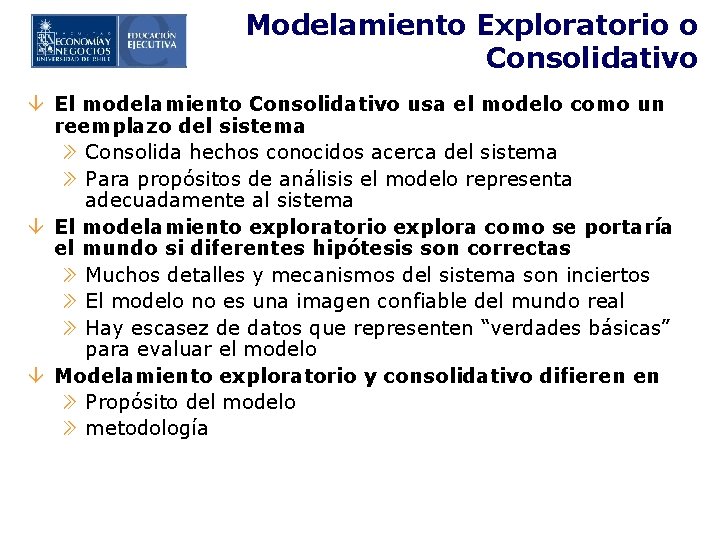 FACULTAD ECONOMÍA Y NEGOCIOS UNIVERSIDAD DE CHILE

EDUCACIÓN EJECUTIVA

Modelamiento Exploratorio o Consolidativo

El modelamiento Consolidativo usa el modelo como un reemplazo del sistema

Consolida hechos conocidos acerca del sistema

Para propósitos de análisis el modelo representa adecuadamente al sistema

El modelamiento exploratorio explora como se portaría el mundo si diferentes hipótesis son correctas

Muchos detalles y mecanismos del sistema son inciertos

El modelo no es una imagen confiable del mundo real

Hay escasez de datos que representen “verdades básicas” para evaluar el modelo

Modelamiento exploratorio y consolidativo difieren en

Propósito del modelo

metodología